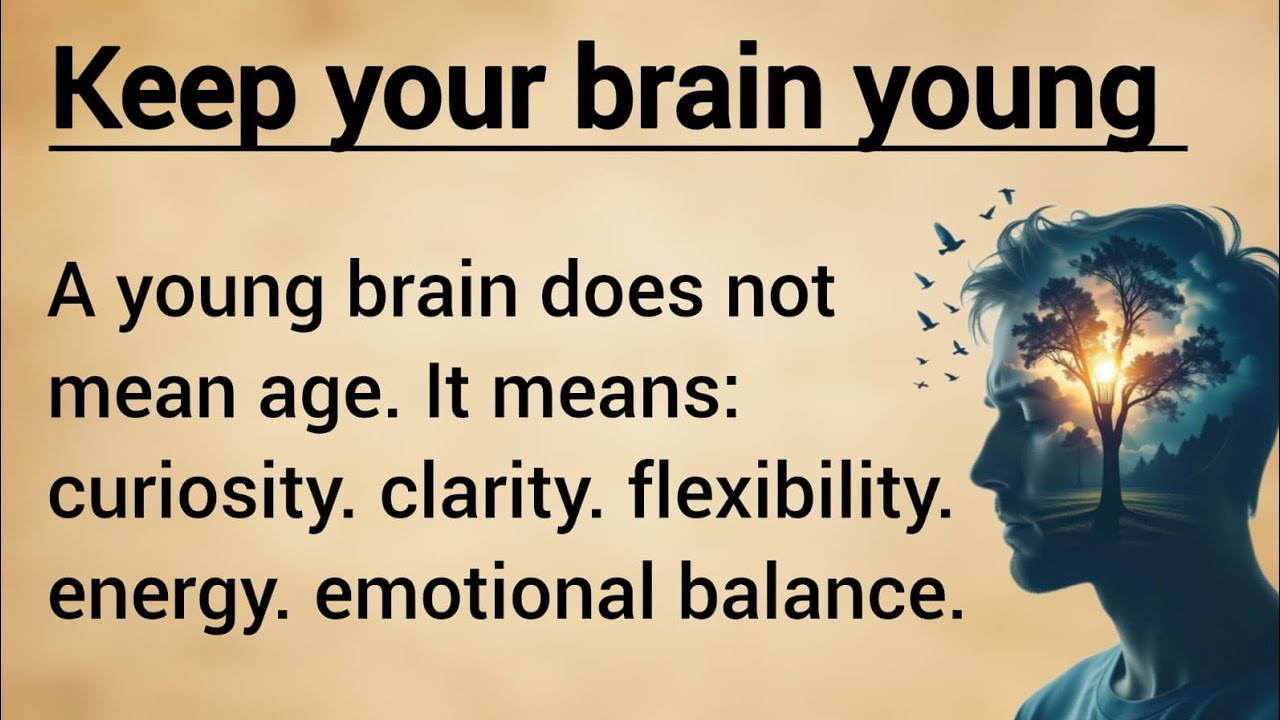 Keep your brain young

A young brain does not mean age. It means: curiosity. clarity. flexibility. energy. emotional balance.